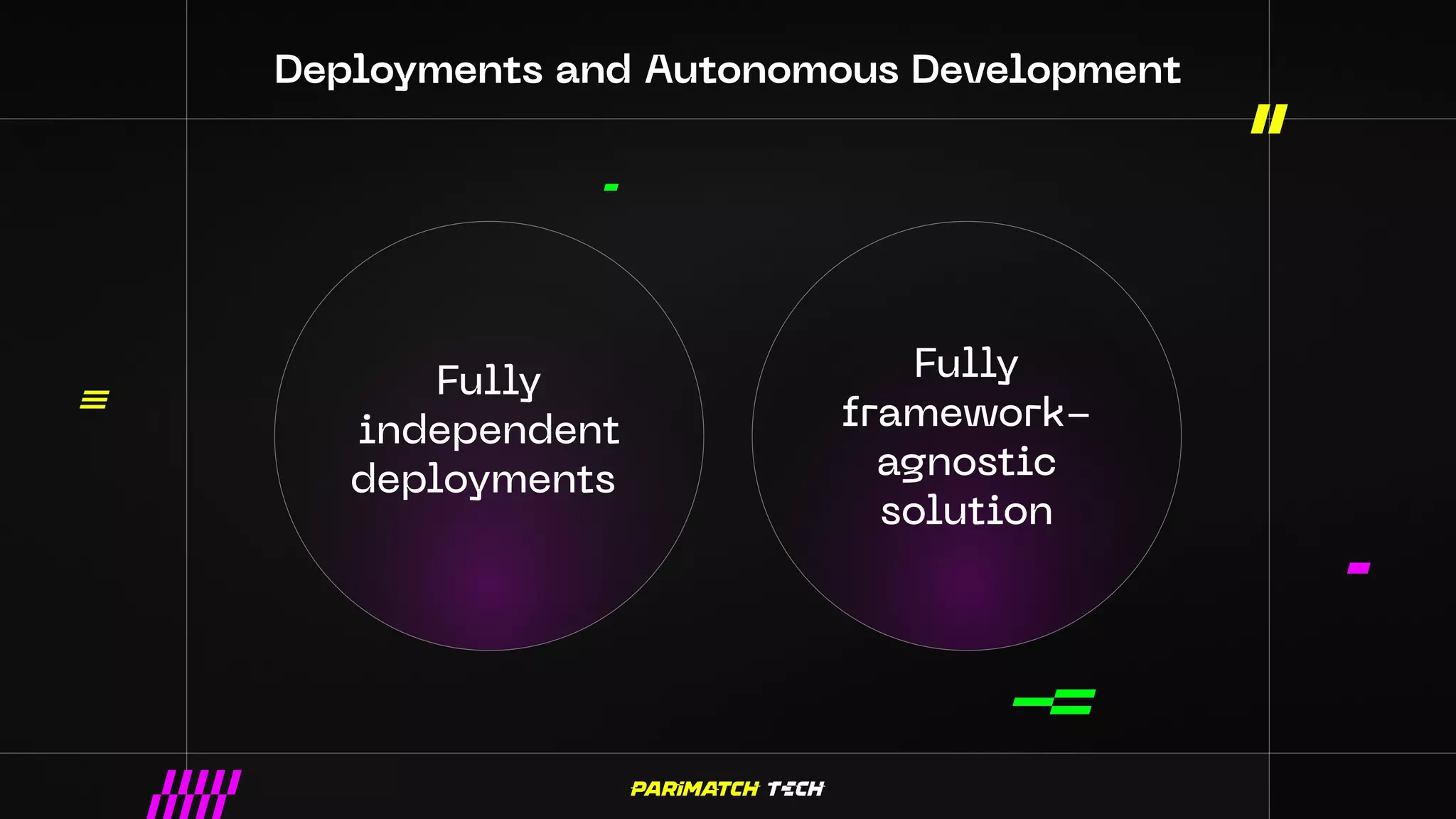 Deployments and Autonomous Development

Fully independent deployments

Fully framework-agnostic solution

PARIMATCH TECH